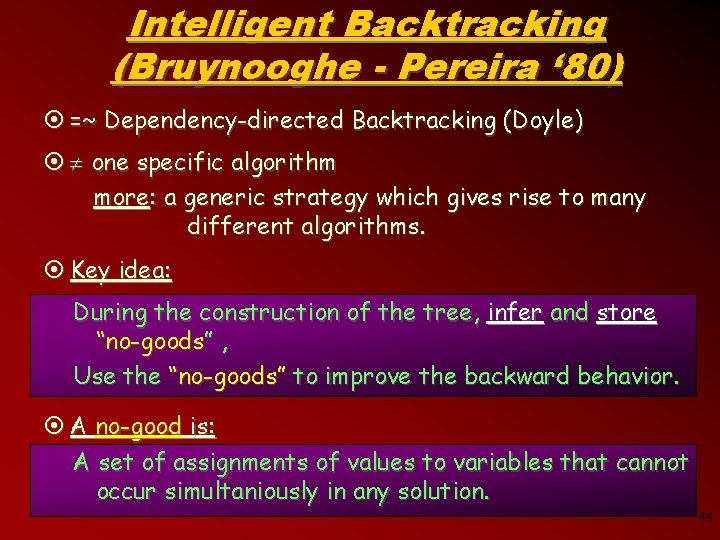 Intelligent Backtracking (Bruynooghe - Pereira ‘80)

⊙ =~ Dependency-directed Backtracking (Doyle)

⊙ $\neq$ one specific algorithm
more: a generic strategy which gives rise to many different algorithms.

⊙ Key idea:

During the construction of the tree, infer and store “no-goods” ,
Use the “no-goods” to improve the backward behavior.

⊙ A no-good is:

A set of assignments of values to variables that cannot occur simultaniously in any solution.

44